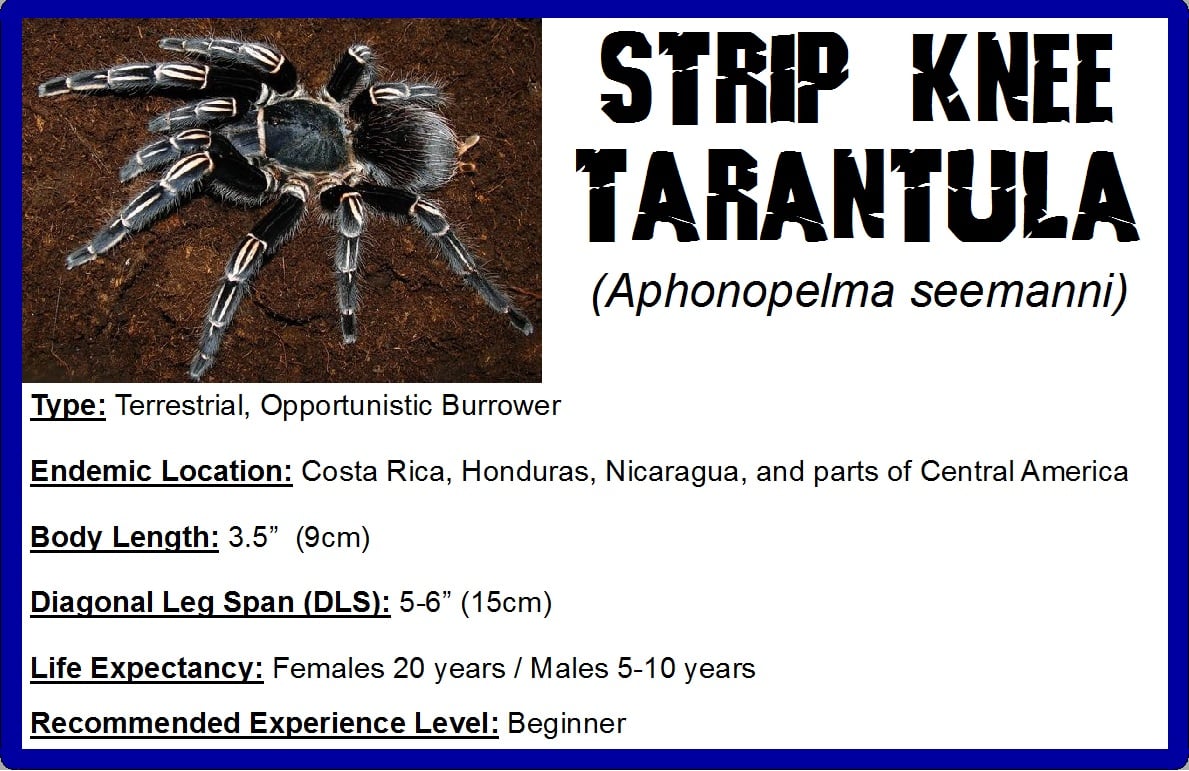 STRIP KNEE TARANTULA

(Aphonopelma seemanni)

Type: Terrestrial, Opportunistic Burrower

Endemic Location: Costa Rica, Honduras, Nicaragua, and parts of Central America

Body Length: 3.5”  (9cm)

Diagonal Leg Span (DLS): 5-6” (15cm)

Life Expectancy: Females 20 years / Males 5-10 years

Recommended Experience Level: Beginner